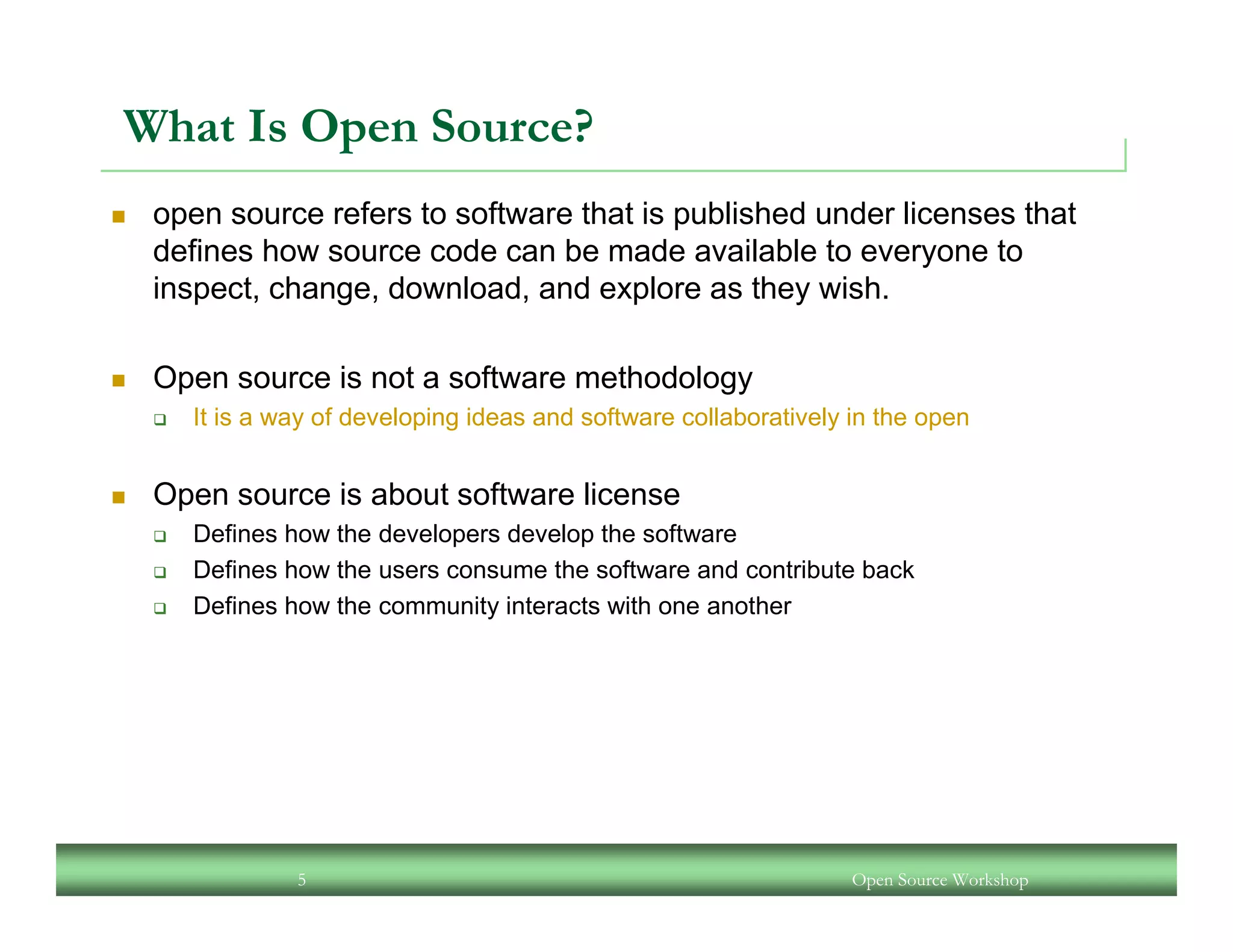 What Is Open Source?

- open source refers to software that is published under licenses that defines how source code can be made available to everyone to inspect, change, download, and explore as they wish.

- Open source is not a software methodology
  - It is a way of developing ideas and software collaboratively in the open

- Open source is about software license
  - Defines how the developers develop the software
  - Defines how the users consume the software and contribute back
  - Defines how the community interacts with one another

5

Open Source Workshop